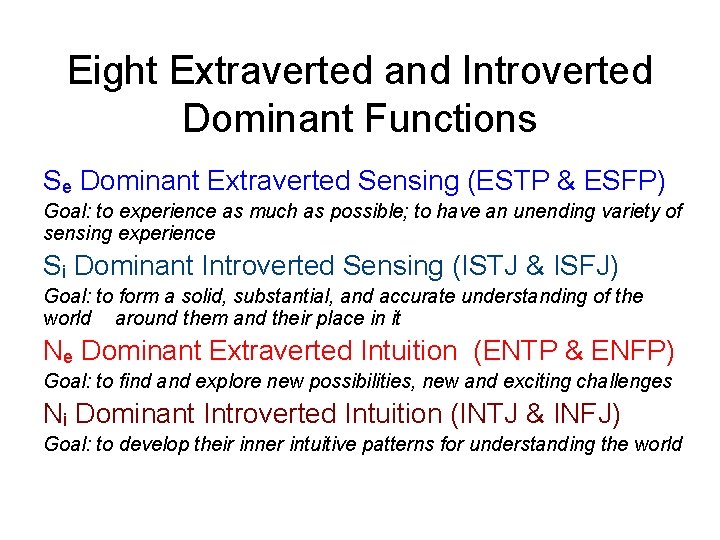 Eight Extraverted and Introverted Dominant Functions

$S_e$ Dominant Extraverted Sensing (ESTP & ESFP)

Goal: to experience as much as possible; to have an unending variety of sensing experience

$S_i$ Dominant Introverted Sensing (ISTJ & ISFJ)

Goal: to form a solid, substantial, and accurate understanding of the world around them and their place in it

$N_e$ Dominant Extraverted Intuition (ENTP & ENFP)

Goal: to find and explore new possibilities, new and exciting challenges

$N_i$ Dominant Introverted Intuition (INTJ & INFJ)

Goal: to develop their inner intuitive patterns for understanding the world